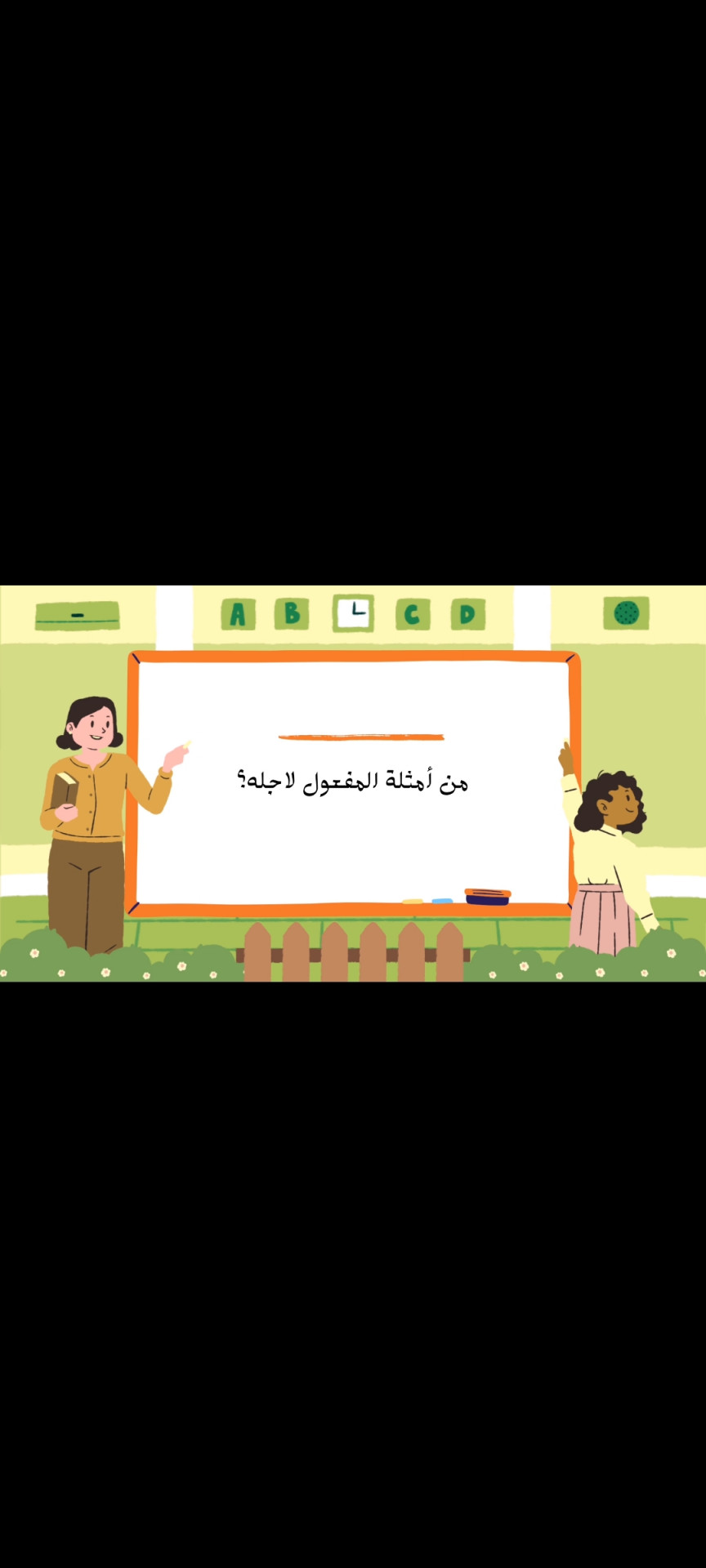 A B C D

من أمثلة المفعول لاجله؟